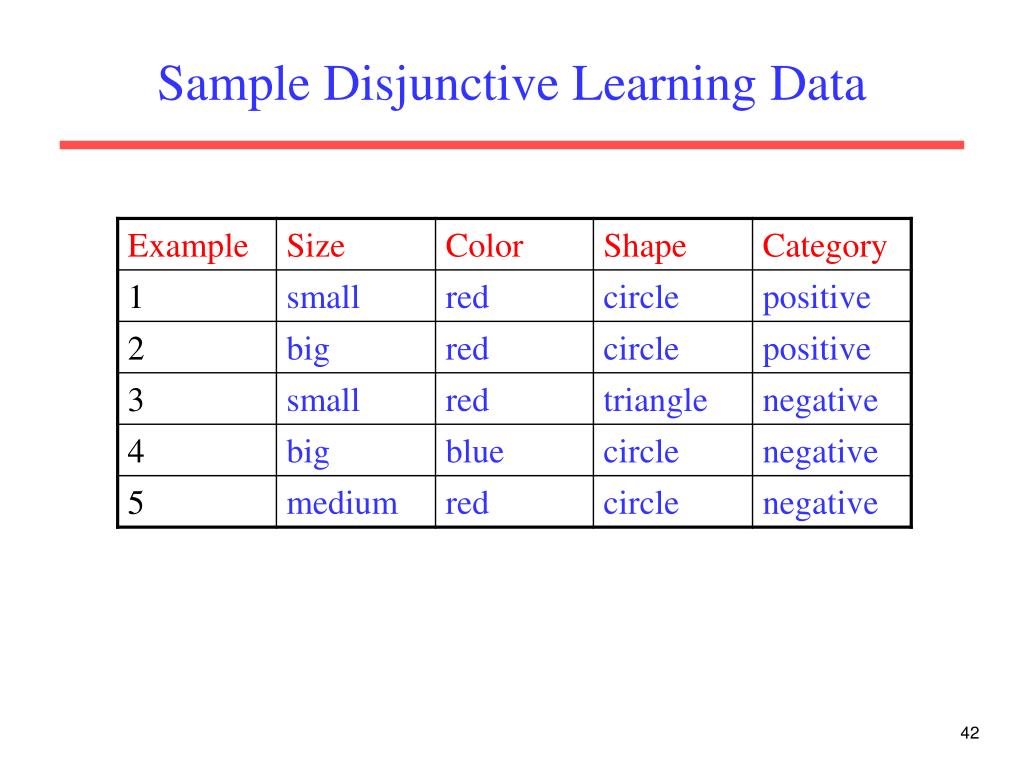 Sample Disjunctive Learning Data

| Example | Size | Color | Shape | Category |
|---|---|---|---|---|
| 1 | small | red | circle | positive |
| 2 | big | red | circle | positive |
| 3 | small | red | triangle | negative |
| 4 | big | blue | circle | negative |
| 5 | medium | red | circle | negative |

42